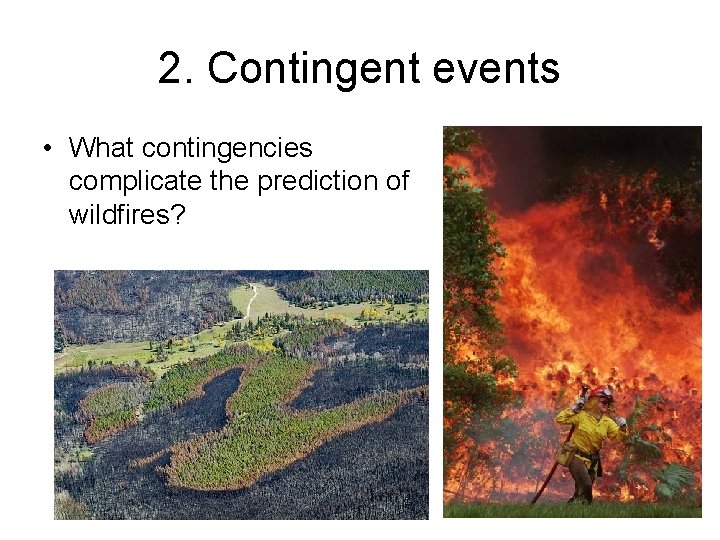 2. Contingent events

• What contingencies complicate the prediction of wildfires?